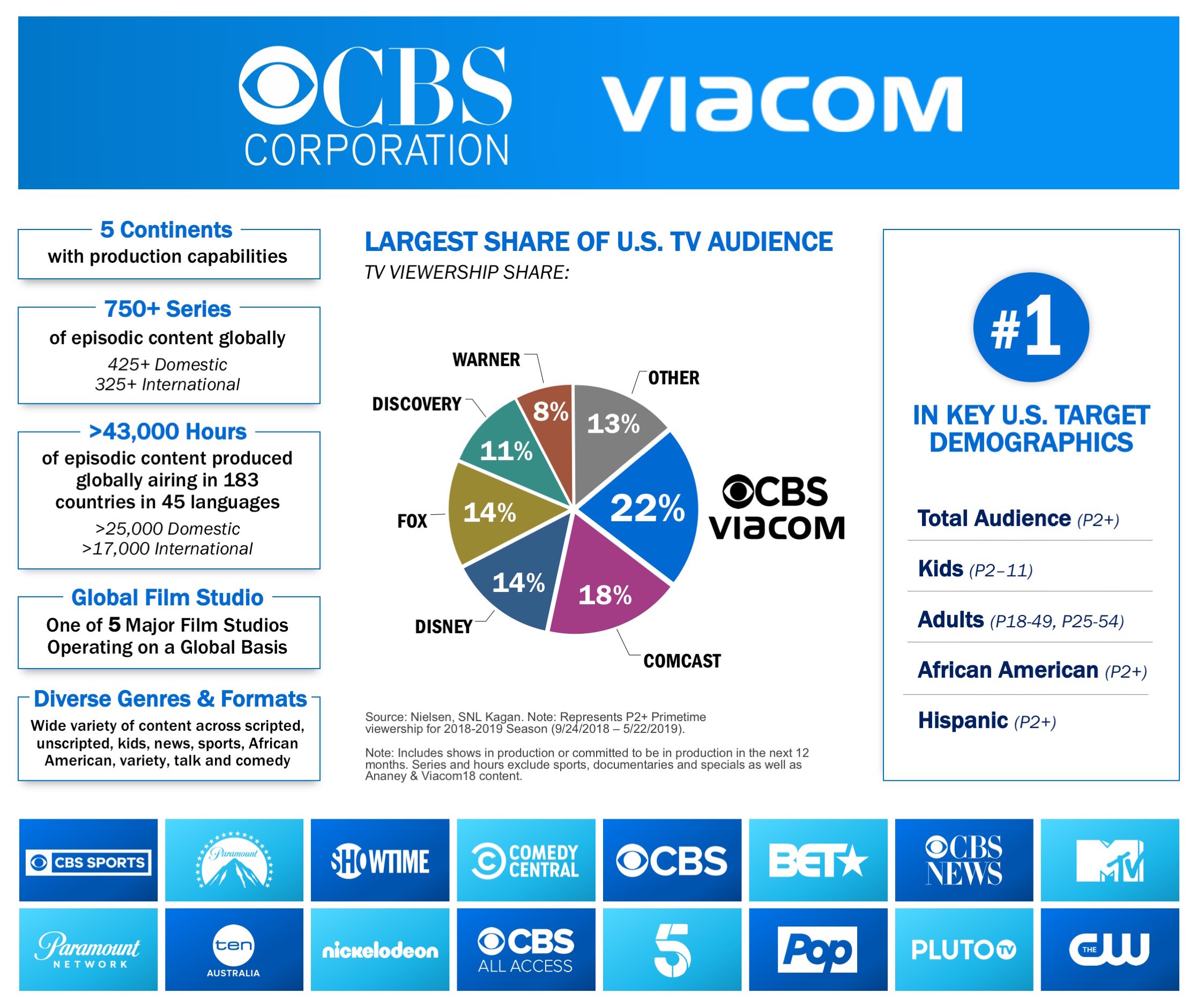 CBS CORPORATION

VIACOM

5 Continents
with production capabilities

750+ Series
of episodic content globally
425+ Domestic
325+ International

>43,000 Hours
of episodic content produced globally airing in 183 countries in 45 languages
>25,000 Domestic
>17,000 International

Global Film Studio
One of 5 Major Film Studios Operating on a Global Basis

Diverse Genres & Formats
Wide variety of content across scripted, unscripted, kids, news, sports, African American, variety, talk and comedy

LARGEST SHARE OF U.S. TV AUDIENCE
TV VIEWERSHIP SHARE:

WARNER 8%
OTHER 13%
DISCOVERY 11%
FOX 14%
DISNEY 14%
COMCAST 18%
22% CBS VIACOM

Source: Nielsen, SNL Kagan. Note: Represents P2+ Primetime viewership for 2018-2019 Season (9/24/2018 – 5/22/2019).

Note: Includes shows in production or committed to be in production in the next 12 months. Series and hours exclude sports, documentaries and specials as well as Ananey & Viacom18 content.

#1
IN KEY U.S. TARGET DEMOGRAPHICS

Total Audience (P2+)
Kids (P2–11)
Adults (P18-49, P25-54)
African American (P2+)
Hispanic (P2+)

CBS SPORTS
Paramount
SHOWTIME
COMEDY CENTRAL
CBS
BET
CBS NEWS
MTV
Paramount NETWORK
ten AUSTRALIA
nickelodeon
CBS ALL ACCESS
5
Pop
PLUTO TV
THE CW